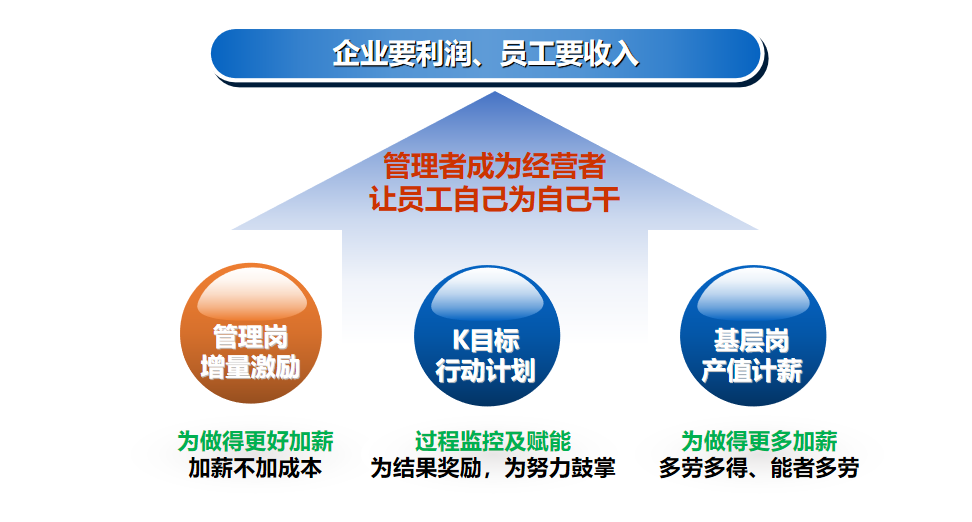 企业要利润、员工要收入

管理者成为经营者
让员工自己为自己干

管理岗
增量激励

K目标
行动计划

基层岗
产值计薪

为做得更好加薪
加薪不加成本

过程监控及赋能
为结果奖励，为努力鼓掌

为做得更多加薪
多劳多得、能者多劳